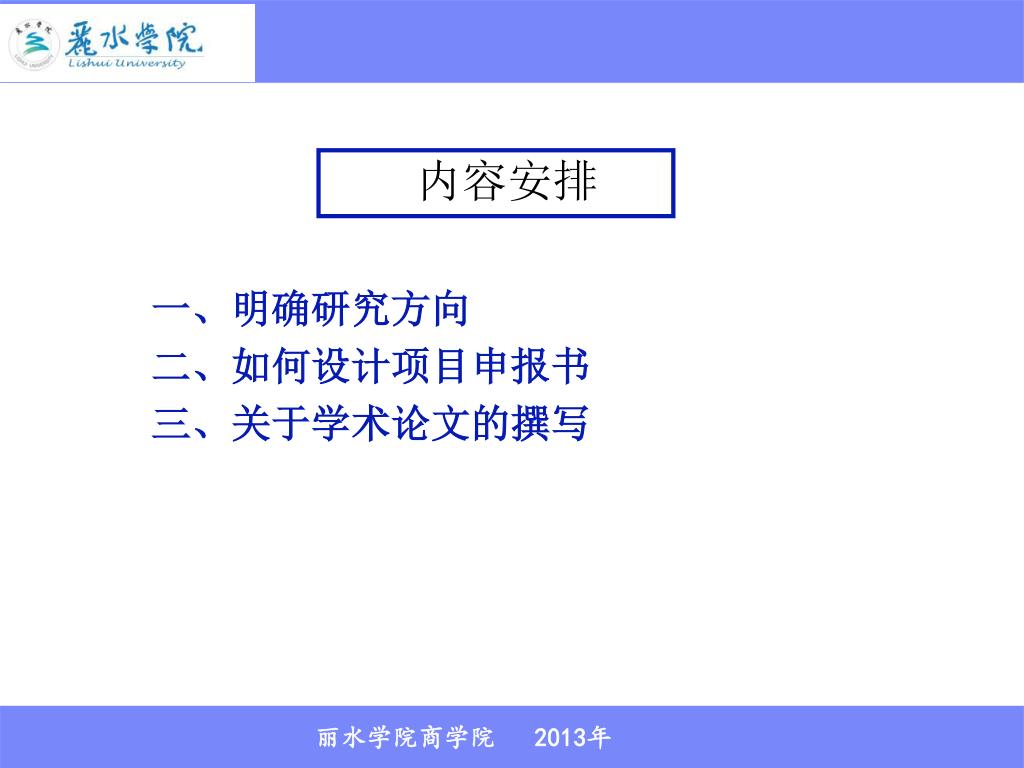 麗水學院
Lishui University

内容安排

一、明确研究方向
二、如何设计项目申报书
三、关于学术论文的撰写

丽水学院商学院 2013年